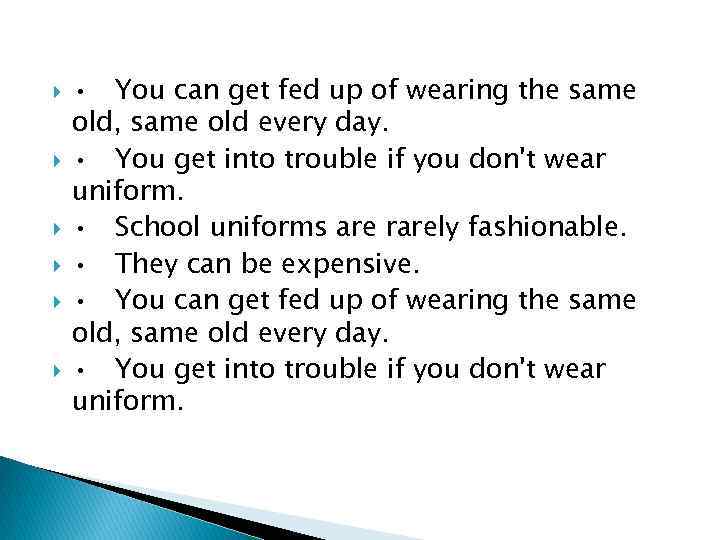 • You can get fed up of wearing the same old, same old every day.

• You get into trouble if you don't wear uniform.

• School uniforms are rarely fashionable.

• They can be expensive.

• You can get fed up of wearing the same old, same old every day.

• You get into trouble if you don't wear uniform.